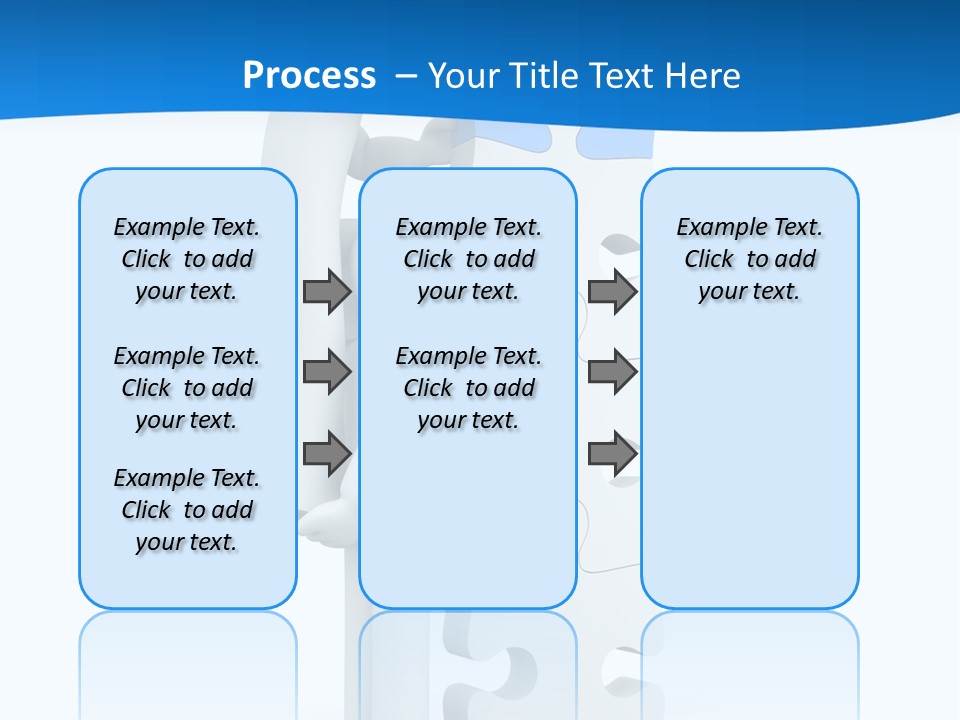 Process – Your Title Text Here

Example Text. Click to add your text.

Example Text. Click to add your text.

Example Text. Click to add your text.

Example Text. Click to add your text.

Example Text. Click to add your text.

Example Text. Click to add your text.